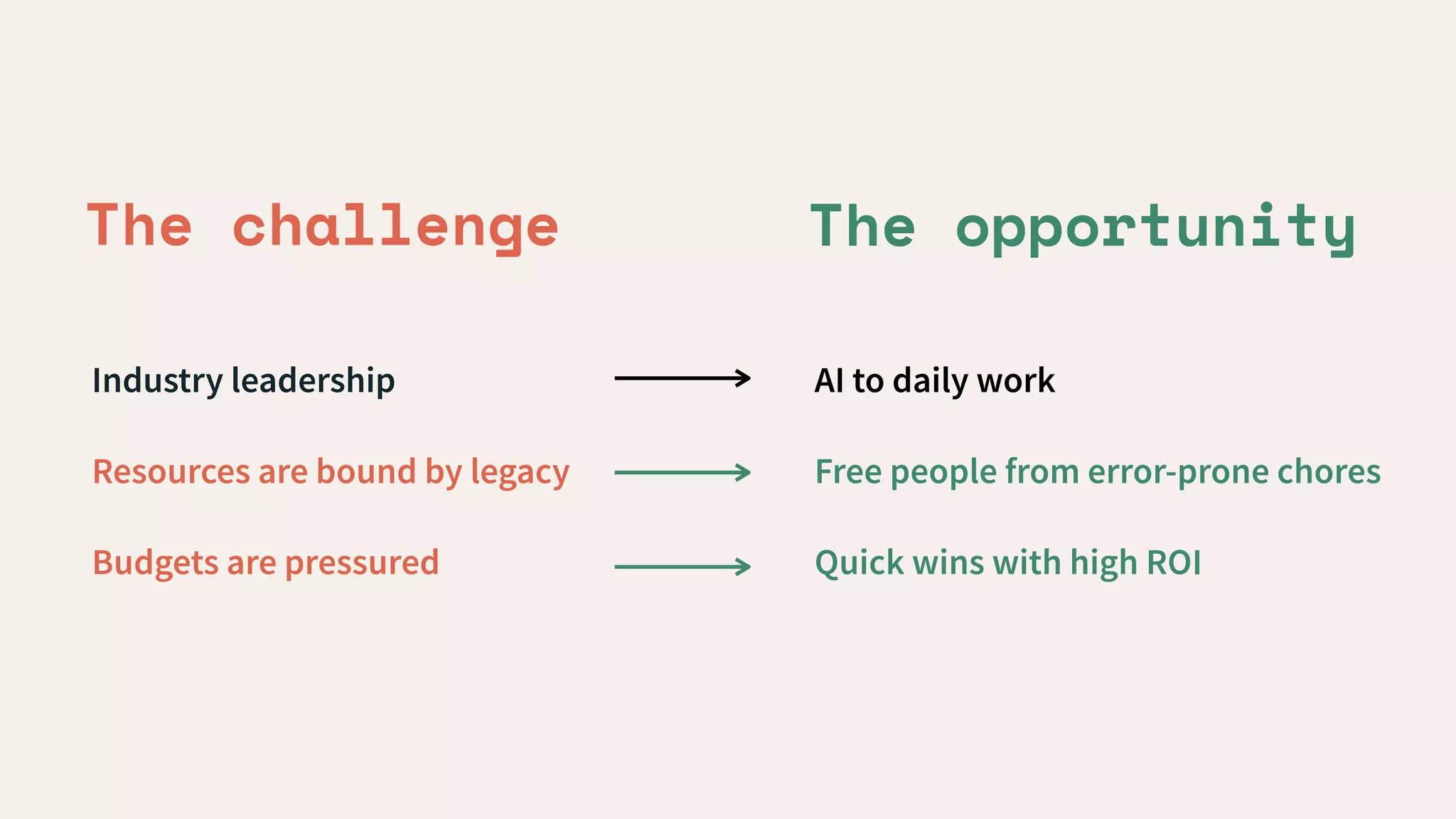 The challenge

Industry leadership

Resources are bound by legacy

Budgets are pressured

The opportunity

AI to daily work

Free people from error-prone chores

Quick wins with high ROI